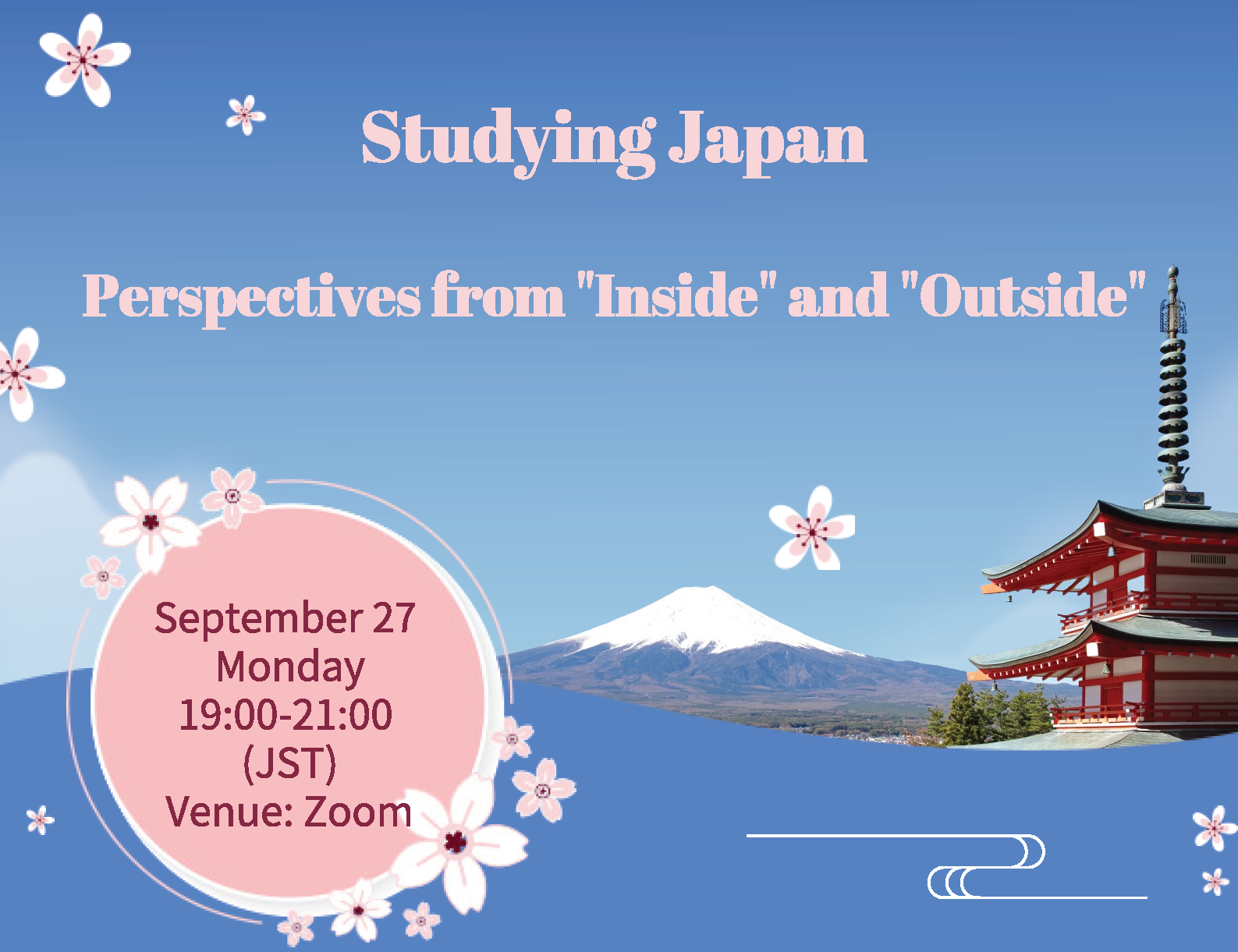 Studying Japan

Perspectives from "Inside" and "Outside"

September 27
Monday
19:00-21:00
(JST)
Venue: Zoom